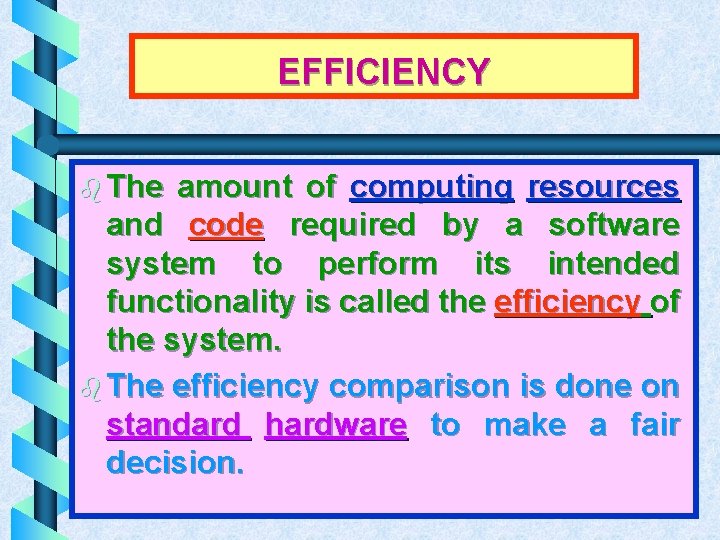 EFFICIENCY

The amount of computing resources and code required by a software system to perform its intended functionality is called the efficiency of the system.

The efficiency comparison is done on standard hardware to make a fair decision.